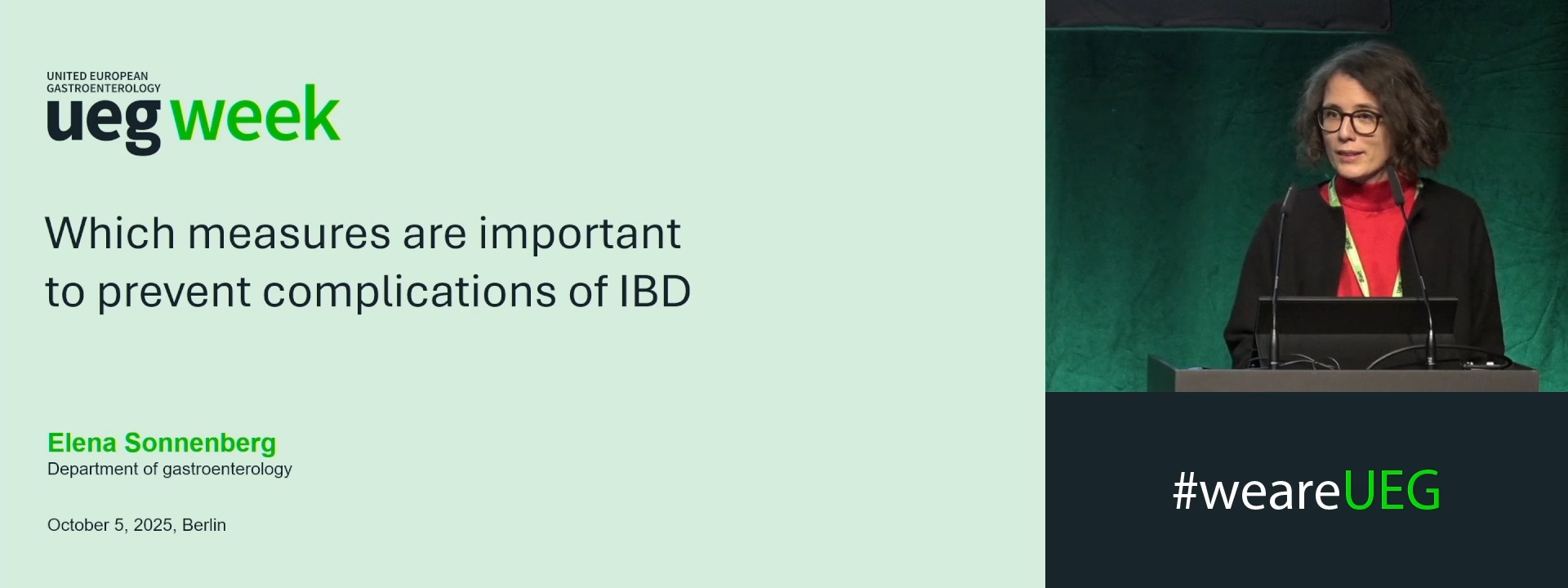 UNITED EUROPEAN GASTROENTEROLOGY

ueg week

Which measures are important to prevent complications of IBD

Elena Sonnenberg
Department of gastroenterology

October 5, 2025, Berlin

#weareUEG